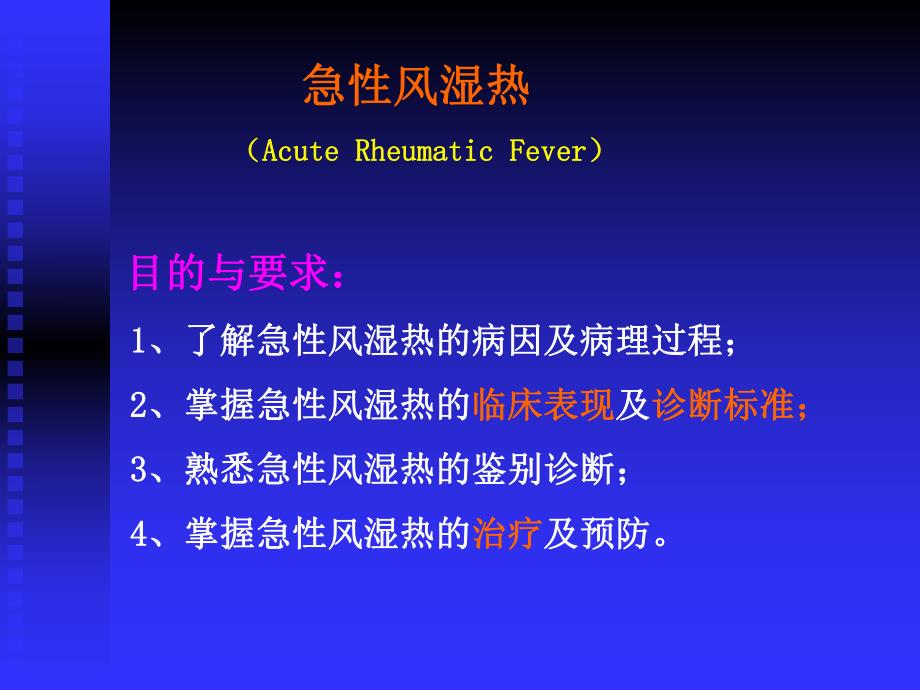 急性风湿热

（Acute Rheumatic Fever）

目的与要求：

1、了解急性风湿热的病因及病理过程；

2、掌握急性风湿热的临床表现及诊断标准；

3、熟悉急性风湿热的鉴别诊断；

4、掌握急性风湿热的治疗及预防。